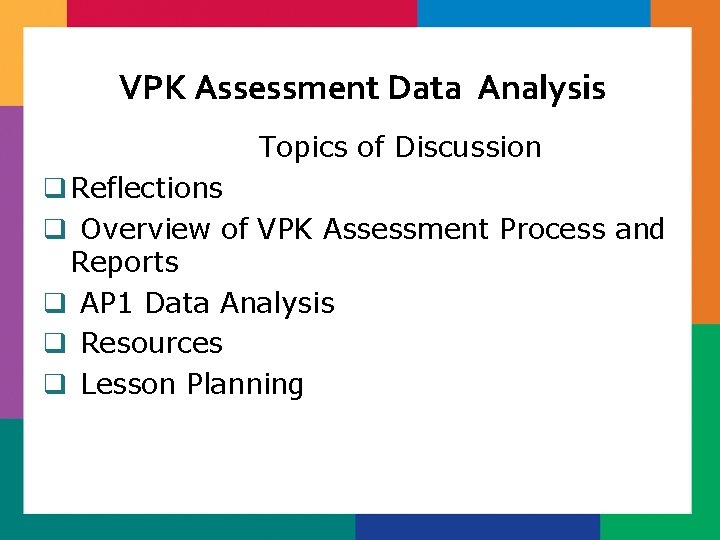 VPK Assessment Data Analysis

Topics of Discussion

❑ Reflections
❑ Overview of VPK Assessment Process and Reports
❑ AP1 Data Analysis
❑ Resources
❑ Lesson Planning